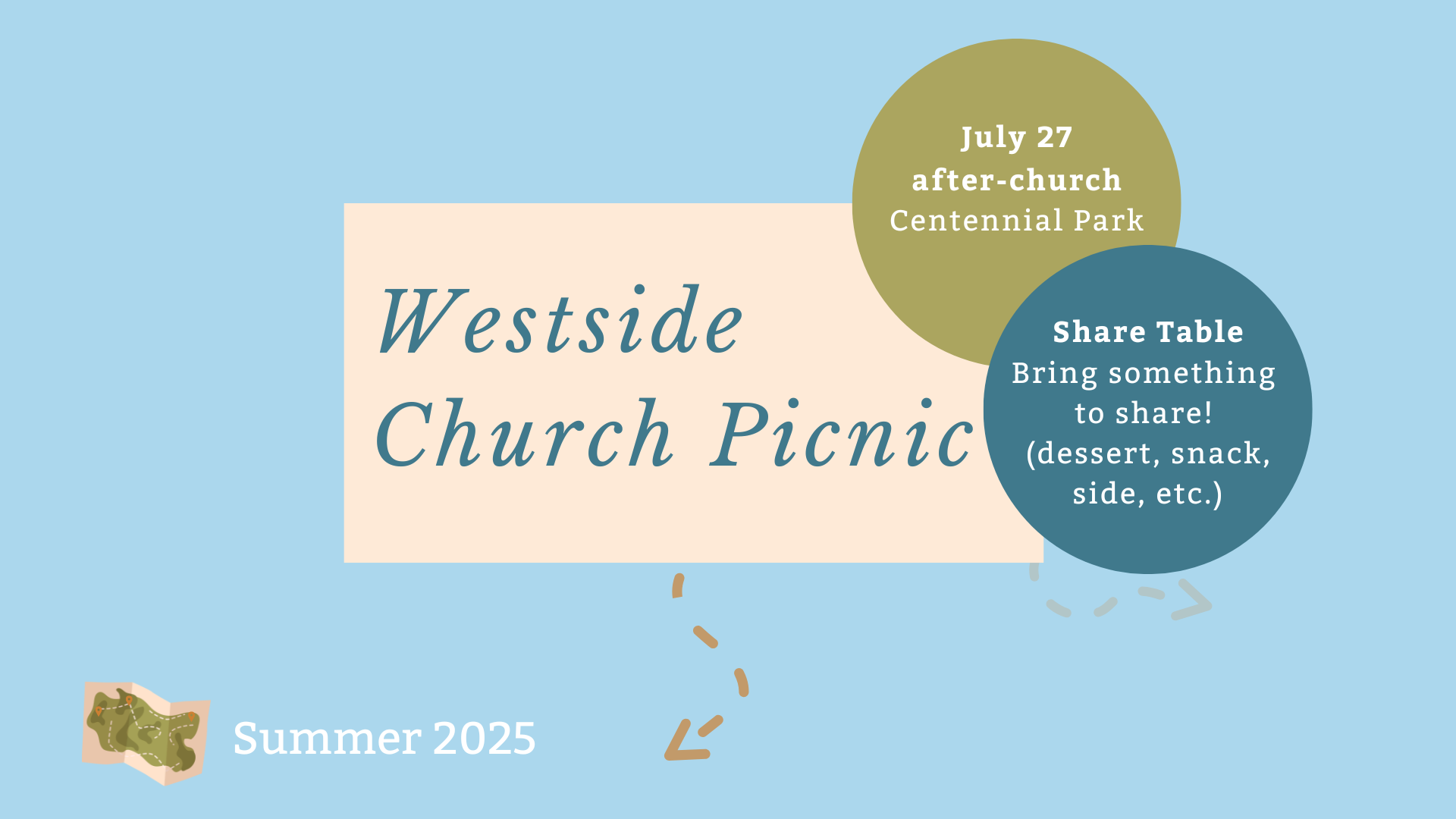 Westside Church Picnic

July 27
after-church
Centennial Park

Share Table
Bring something to share!
(dessert, snack, side, etc.)

Summer 2025